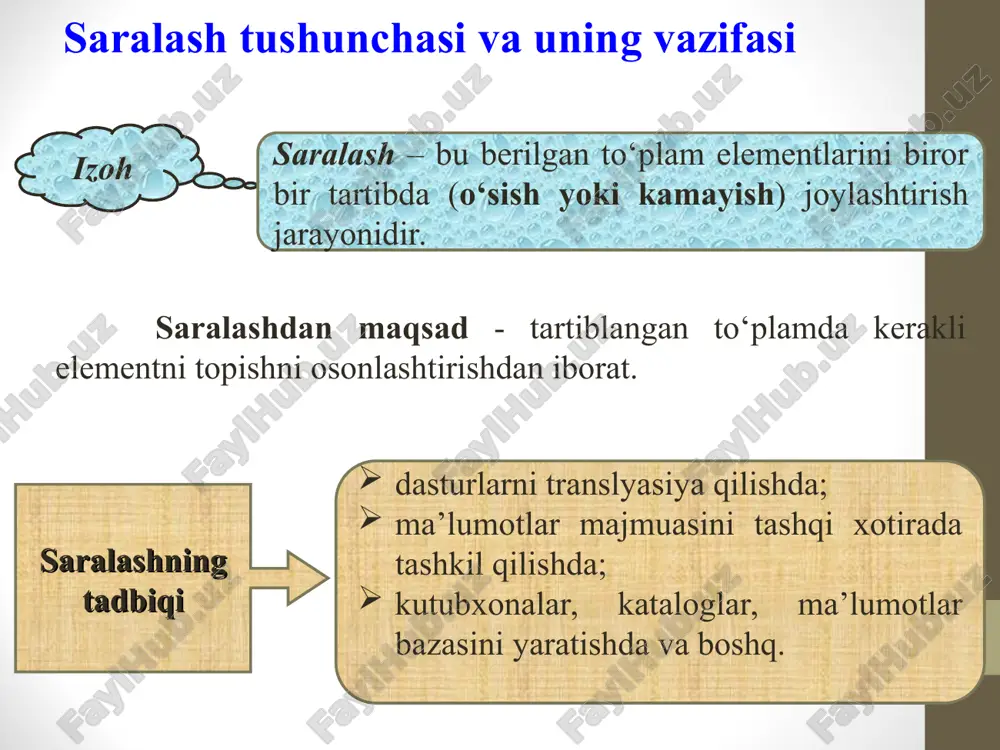 Saralash tushunchasi va uning vazifasi

Izoh

Saralash – bu berilgan to‘plam elementlarini biror bir tartibda (o‘sish yoki kamayish) joylashtirish jarayonidir.

Saralashdan maqsad - tartiblangan to‘plamda kerakli elementni topishni osonlashtirishdan iborat.

Saralashning tadbiqi

➢ dasturlarni translyasiya qilishda;
➢ ma’lumotlar majmuasini tashqi xotirada tashkil qilishda;
➢ kutubxonalar, kataloglar, ma’lumotlar bazasini yaratishda va boshq.

FaylHub.uz